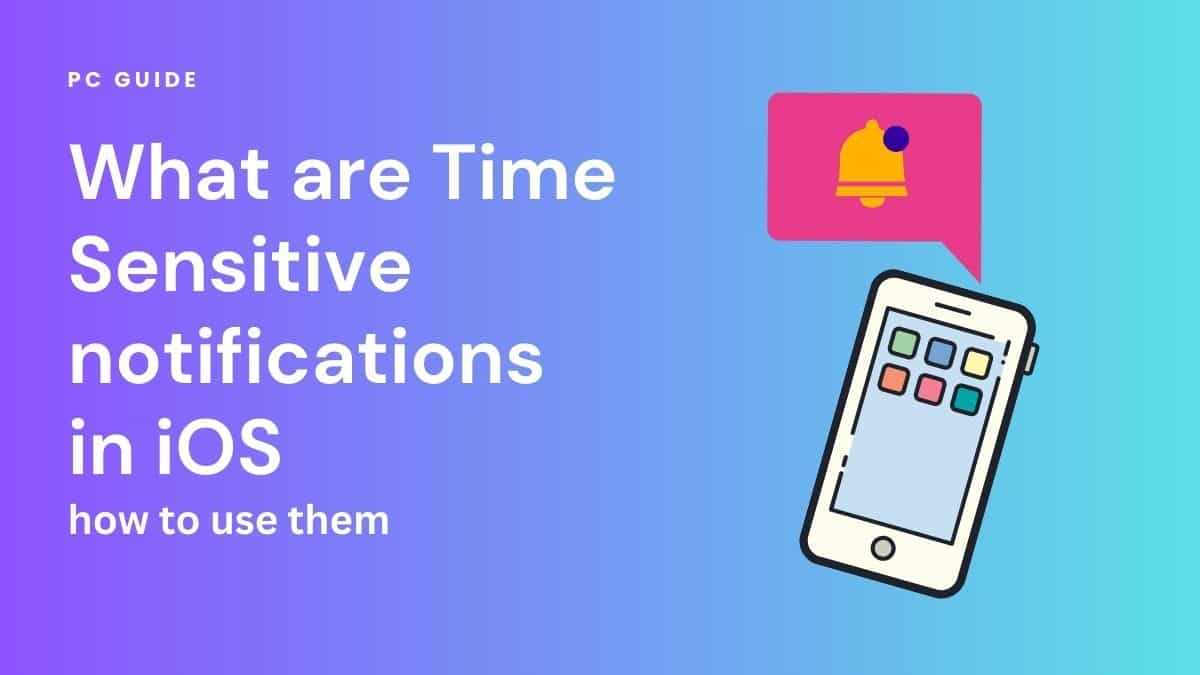 PC GUIDE

What are Time Sensitive notifications in iOS

how to use them